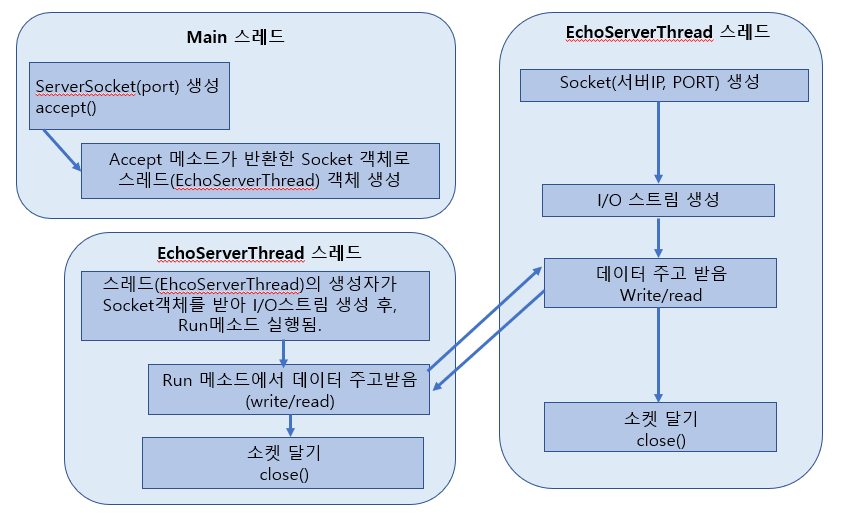 Main 스레드

ServerSocket(port) 생성
accept()

Accept 메소드가 반환한 Socket 객체로 스레드(EchoServerThread) 객체 생성

EchoServerThread 스레드

스레드(EhcoServerThread)의 생성자가 Socket객체를 받아 I/O스트림 생성 후, Run메소드 실행됨.

Run 메소드에서 데이터 주고받음
(write/read)

소켓 닫기
close()

EchoServerThread 스레드

Socket(서버IP, PORT) 생성

I/O 스트림 생성

데이터 주고 받음
Write/read

소켓 닫기
close()